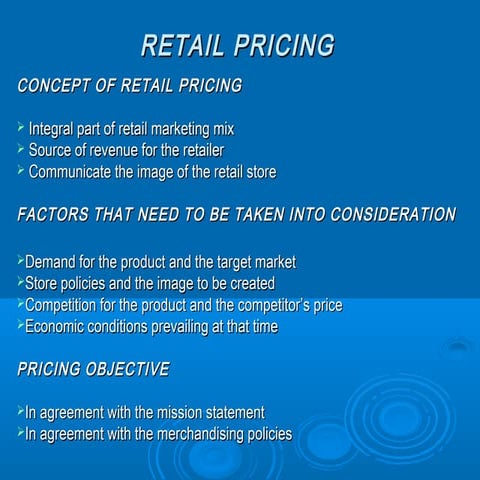 RETAIL PRICING

CONCEPT OF RETAIL PRICING

➢ Integral part of retail marketing mix
➢ Source of revenue for the retailer
➢ Communicate the image of the retail store

FACTORS THAT NEED TO BE TAKEN INTO CONSIDERATION

➢Demand for the product and the target market
➢Store policies and the image to be created
➢Competition for the product and the competitor's price
➢Economic conditions prevailing at that time

PRICING OBJECTIVE

➢In agreement with the mission statement
➢In agreement with the merchandising policies